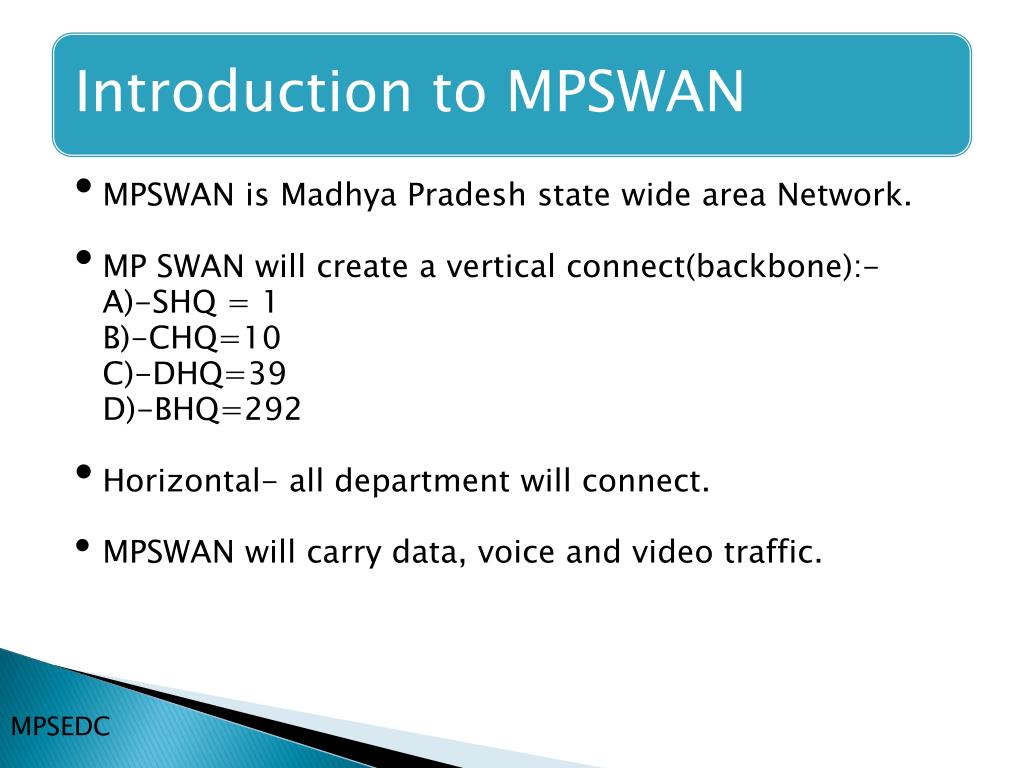 Introduction to MPSWAN

• MPSWAN is Madhya Pradesh state wide area Network.

• MP SWAN will create a vertical connect(backbone):-
A)-SHQ = 1
B)-CHQ=10
C)-DHQ=39
D)-BHQ=292

• Horizontal- all department will connect.

• MPSWAN will carry data, voice and video traffic.

MPSEDC